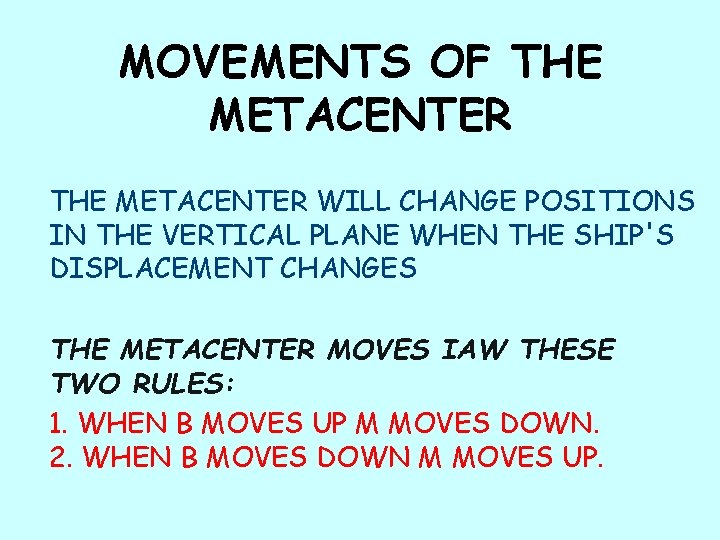 MOVEMENTS OF THE METACENTER

THE METACENTER WILL CHANGE POSITIONS IN THE VERTICAL PLANE WHEN THE SHIP'S DISPLACEMENT CHANGES

THE METACENTER MOVES IAW THESE TWO RULES:

1. WHEN B MOVES UP M MOVES DOWN.
2. WHEN B MOVES DOWN M MOVES UP.